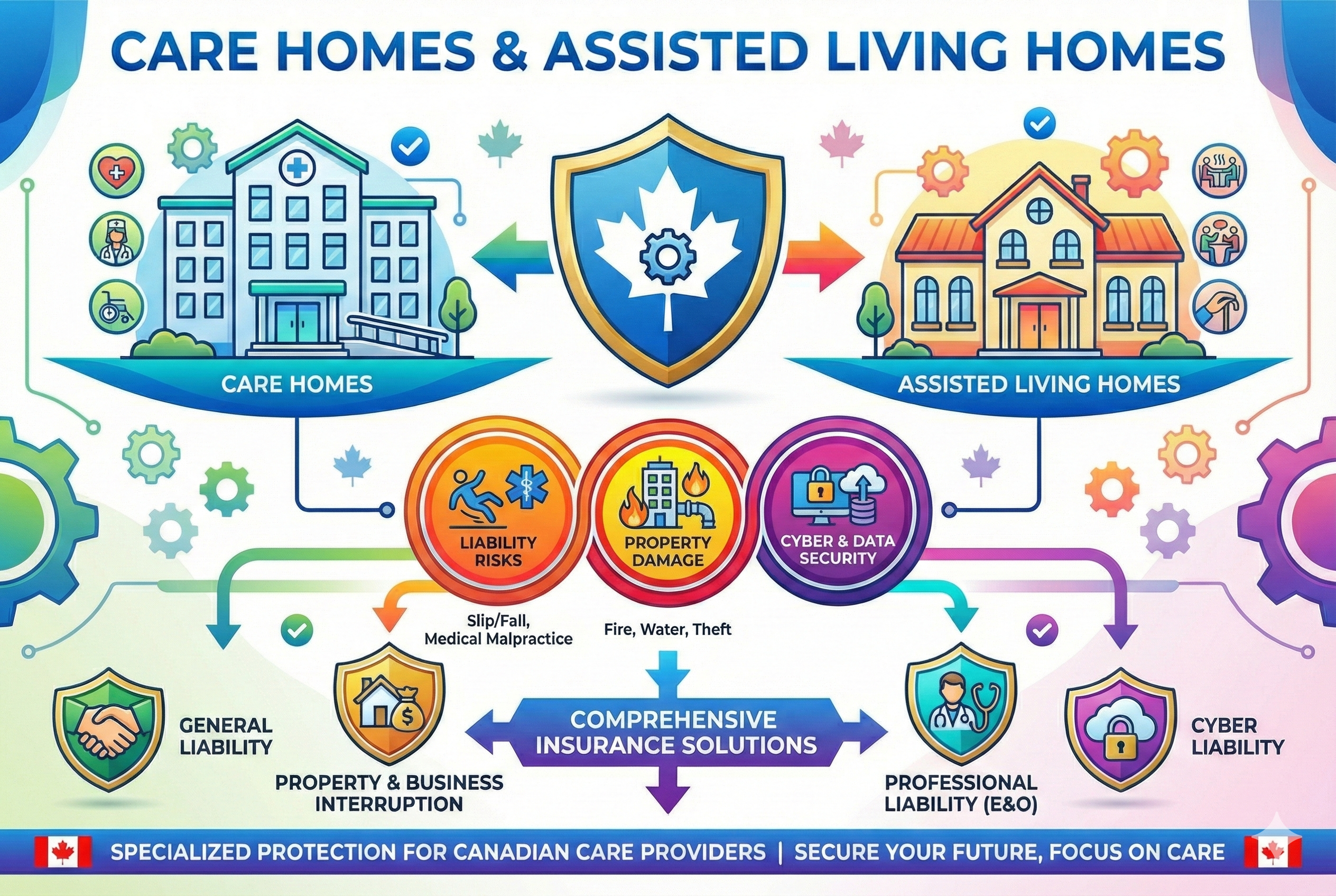 CARE HOMES & ASSISTED LIVING HOMES

CARE HOMES

ASSISTED LIVING HOMES

LIABILITY RISKS

PROPERTY DAMAGE

CYBER & DATA SECURITY

Slip/Fall, Medical Malpractice

Fire, Water, Theft

GENERAL LIABILITY

PROPERTY & BUSINESS INTERRUPTION

COMPREHENSIVE INSURANCE SOLUTIONS

PROFESSIONAL LIABILITY (E&O)

CYBER LIABILITY

SPECIALIZED PROTECTION FOR CANADIAN CARE PROVIDERS | SECURE YOUR FUTURE, FOCUS ON CARE